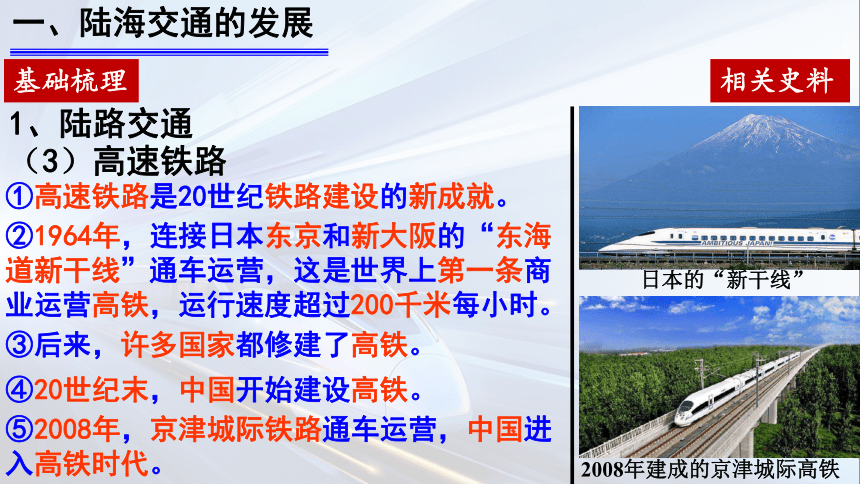 一、陆海交通的发展

基础梳理

相关史料

1、陆路交通
（3）高速铁路
①高速铁路是20世纪铁路建设的新成就。
②1964年，连接日本东京和新大阪的“东海道新干线”通车运营，这是世界上第一条商业运营高铁，运行速度超过200千米每小时。
③后来，许多国家都修建了高铁。
④20世纪末，中国开始建设高铁。
⑤2008年，京津城际铁路通车运营，中国进入高铁时代。

AMBITIOUS JAPAN!
日本的“新干线”

2008年建成的京津城际高铁